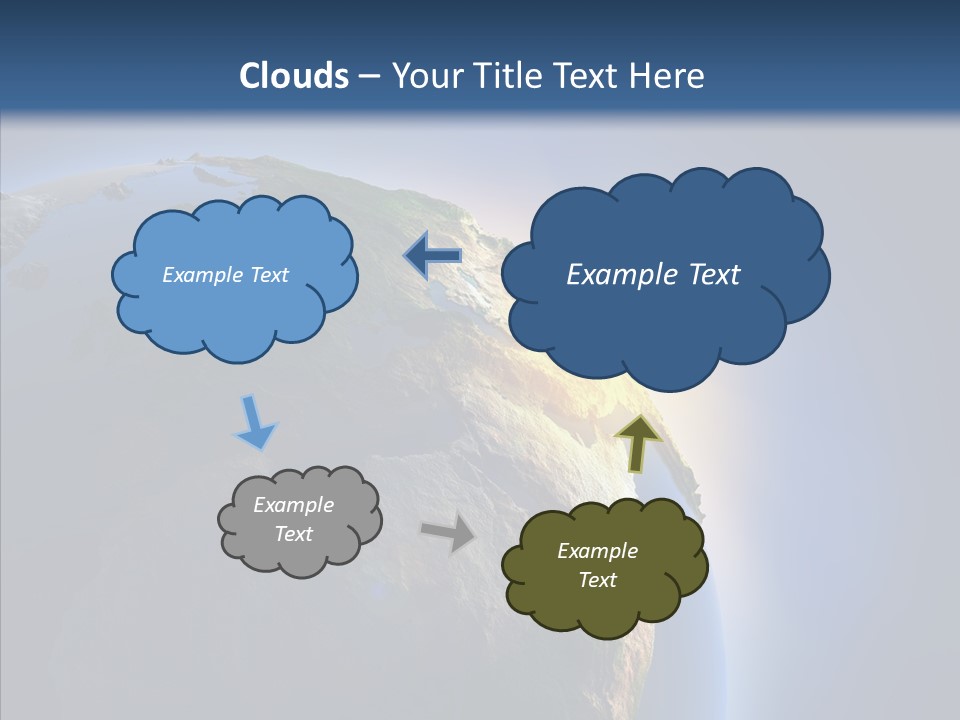 Clouds – Your Title Text Here

Example Text

Example Text

Example Text

Example Text